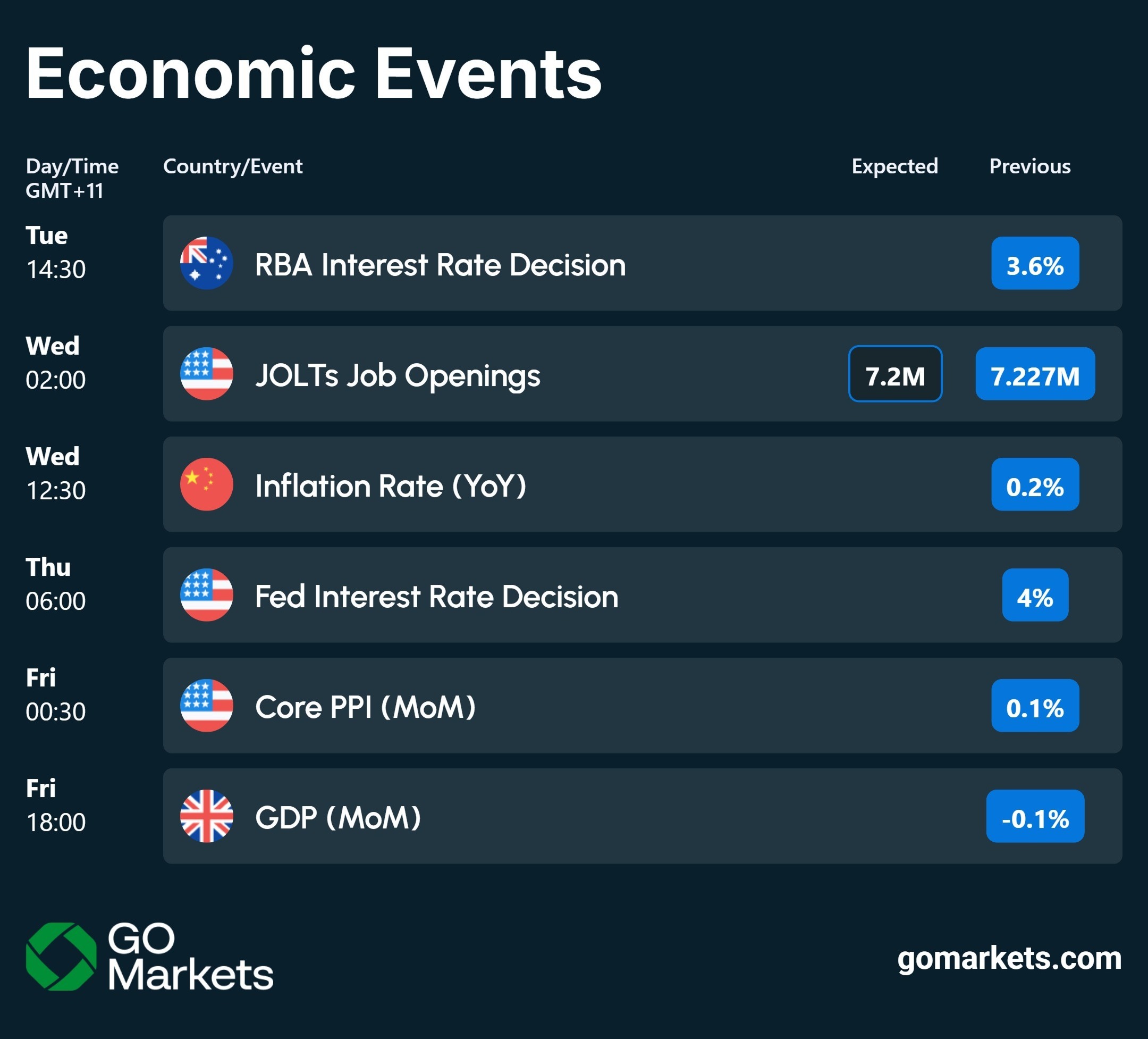 Economic Events

| Day/Time GMT+11 | Country/Event | Expected | Previous |
|---|---|---|---|
| Tue 14:30 | RBA Interest Rate Decision | | 3.6% |
| Wed 02:00 | JOLTs Job Openings | 7.2M | 7.227M |
| Wed 12:30 | Inflation Rate (YoY) | | 0.2% |
| Thu 06:00 | Fed Interest Rate Decision | | 4% |
| Fri 00:30 | Core PPI (MoM) | | 0.1% |
| Fri 18:00 | GDP (MoM) | | -0.1% |

GO Markets

gomarkets.com